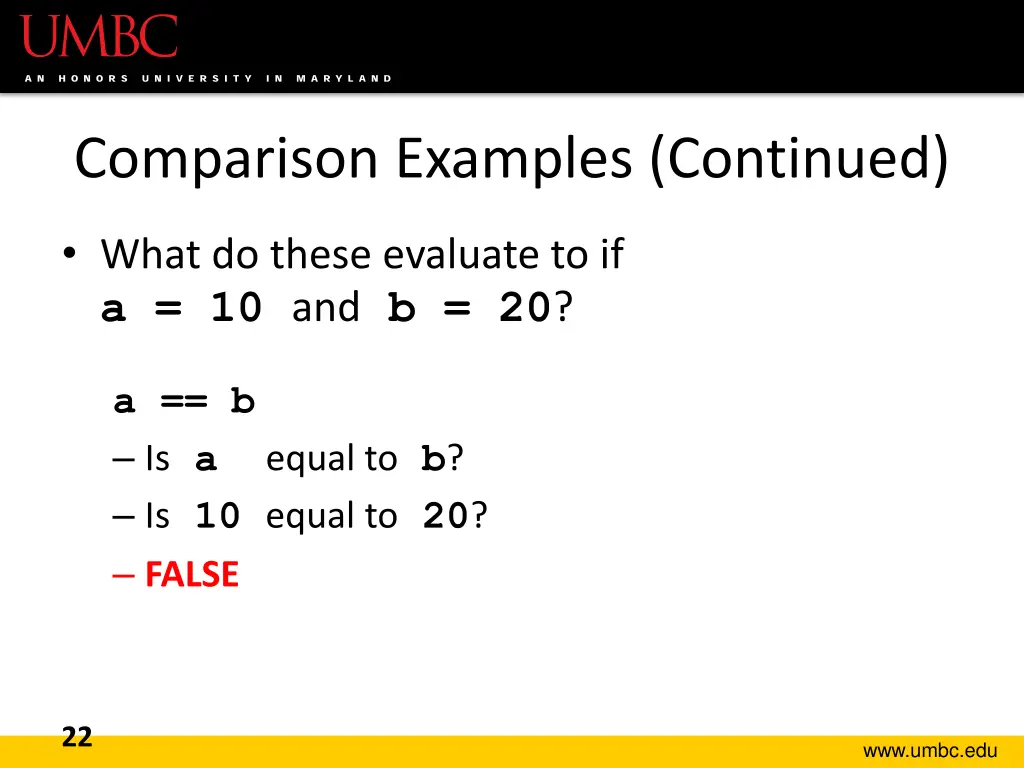 UMBC
AN HONORS UNIVERSITY IN MARYLAND

Comparison Examples (Continued)

• What do these evaluate to if a = 10 and b = 20?

a == b

– Is a equal to b?
– Is 10 equal to 20?
– FALSE

22

www.umbc.edu